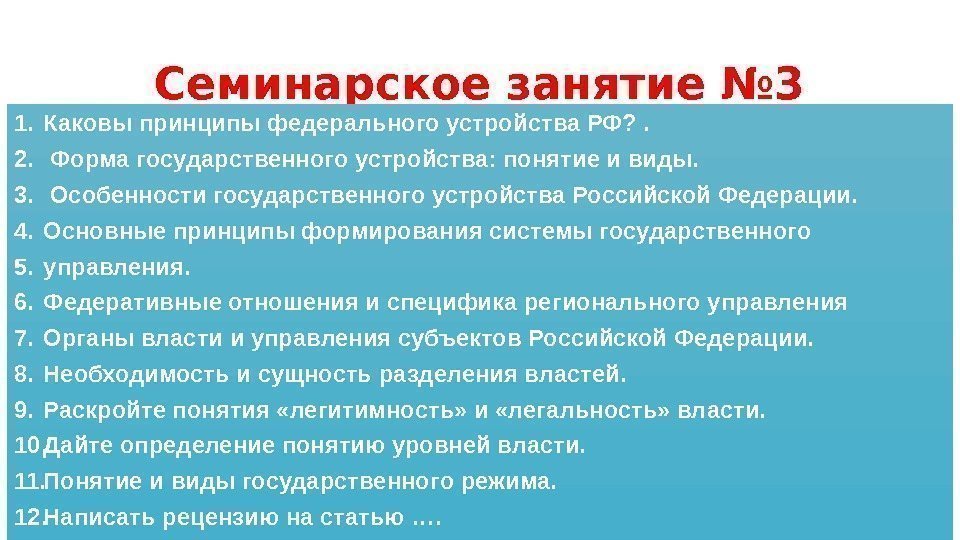 Семинарское занятие №3

1. Каковы принципы федерального устройства РФ? .
2. Форма государственного устройства: понятие и виды.
3. Особенности государственного устройства Российской Федерации.
4. Основные принципы формирования системы государственного
5. управления.
6. Федеративные отношения и специфика регионального управления
7. Органы власти и управления субъектов Российской Федерации.
8. Необходимость и сущность разделения властей.
9. Раскройте понятия «легитимность» и «легальность» власти.
10. Дайте определение понятию уровней власти.
11. Понятие и виды государственного режима.
12. Написать рецензию на статью ….